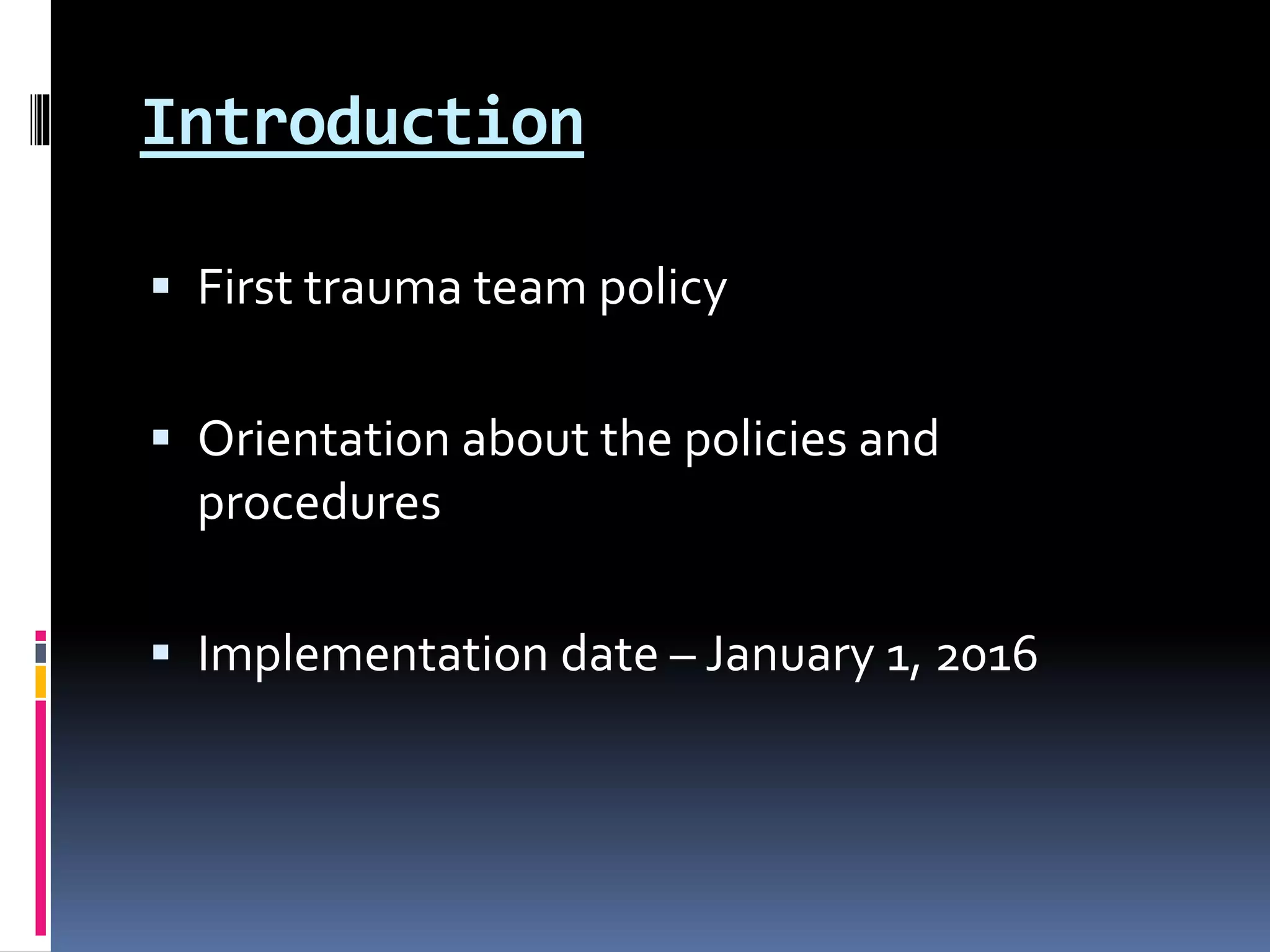 Introduction

▪ First trauma team policy

▪ Orientation about the policies and procedures

▪ Implementation date – January 1, 2016